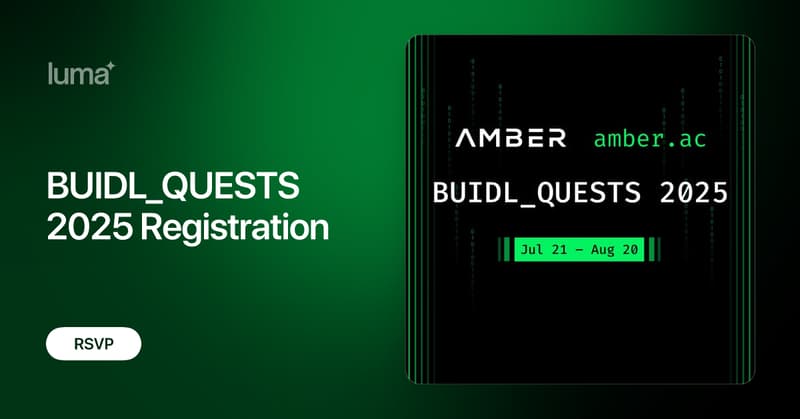 luma

BUIDL_QUESTS 2025 Registration

RSVP

AMBER amber.ac

BUIDL_QUESTS 2025

Jul 21 – Aug 20